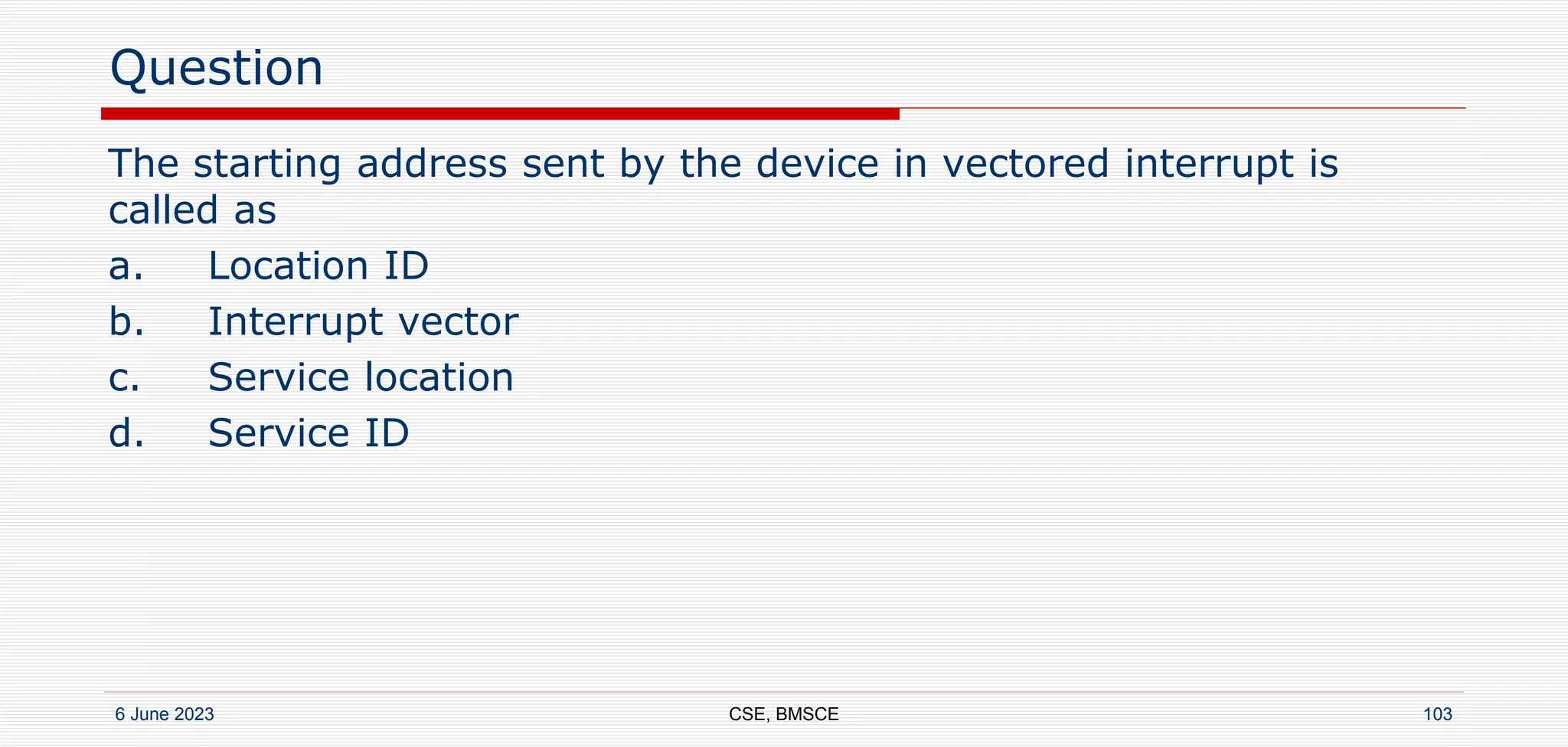 Question

The starting address sent by the device in vectored interrupt is called as

a. Location ID

b. Interrupt vector

c. Service location

d. Service ID

6 June 2023

CSE, BMSCE

103